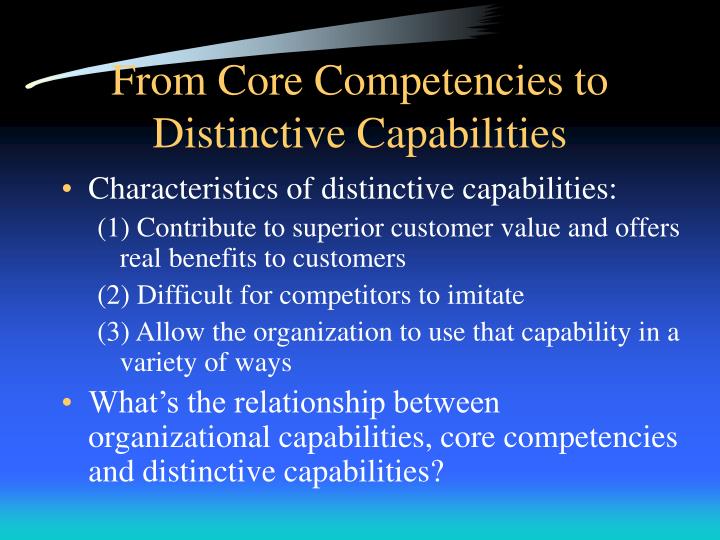 From Core Competencies to Distinctive Capabilities

• Characteristics of distinctive capabilities:
(1) Contribute to superior customer value and offers real benefits to customers
(2) Difficult for competitors to imitate
(3) Allow the organization to use that capability in a variety of ways

• What's the relationship between organizational capabilities, core competencies and distinctive capabilities?